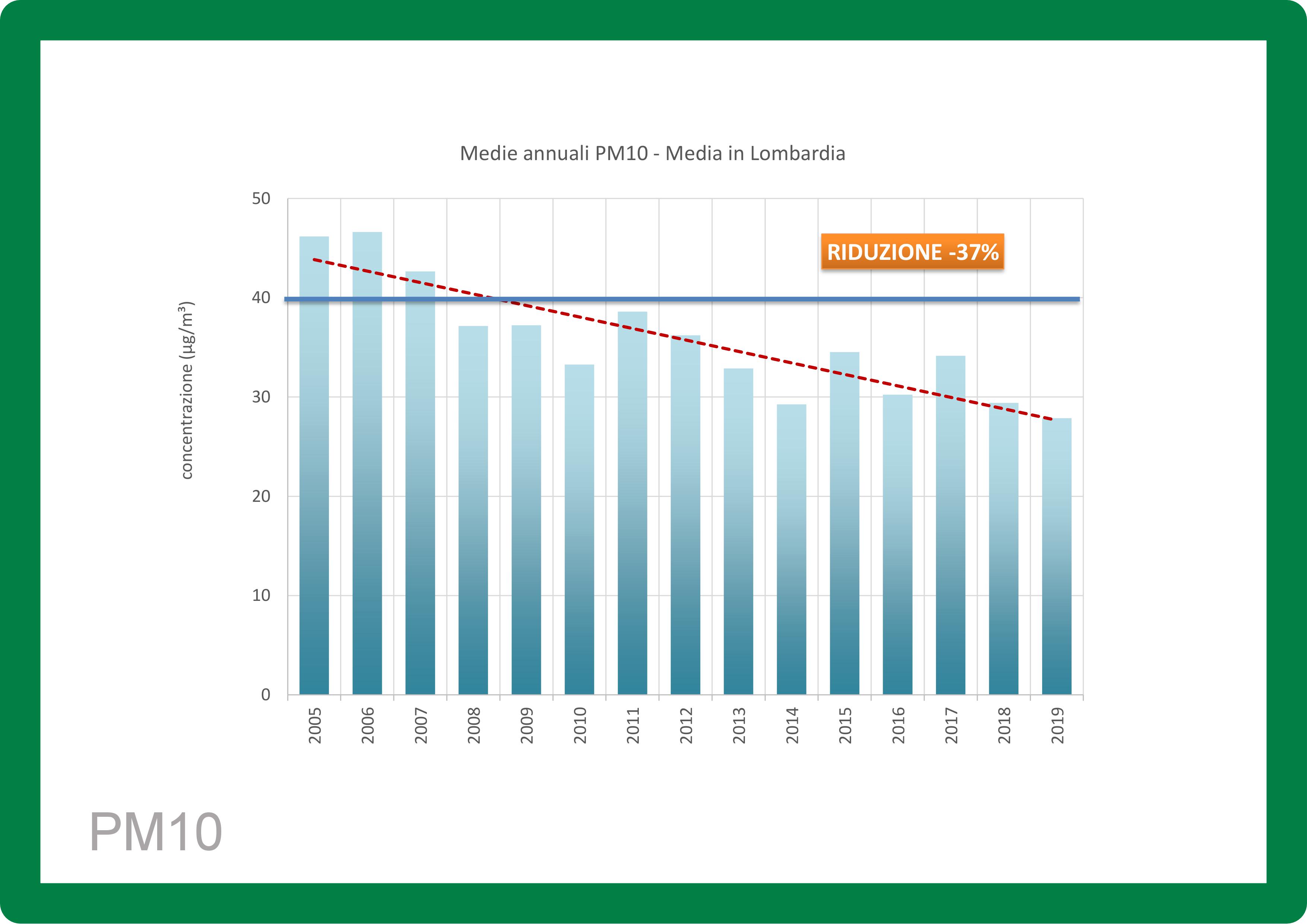 Medie annuali PM10 - Media in Lombardia

RIDUZIONE -37%

concentrazione (µg/m³)

50
40
30
20
10
0

2005
2006
2007
2008
2009
2010
2011
2012
2013
2014
2015
2016
2017
2018
2019

PM10